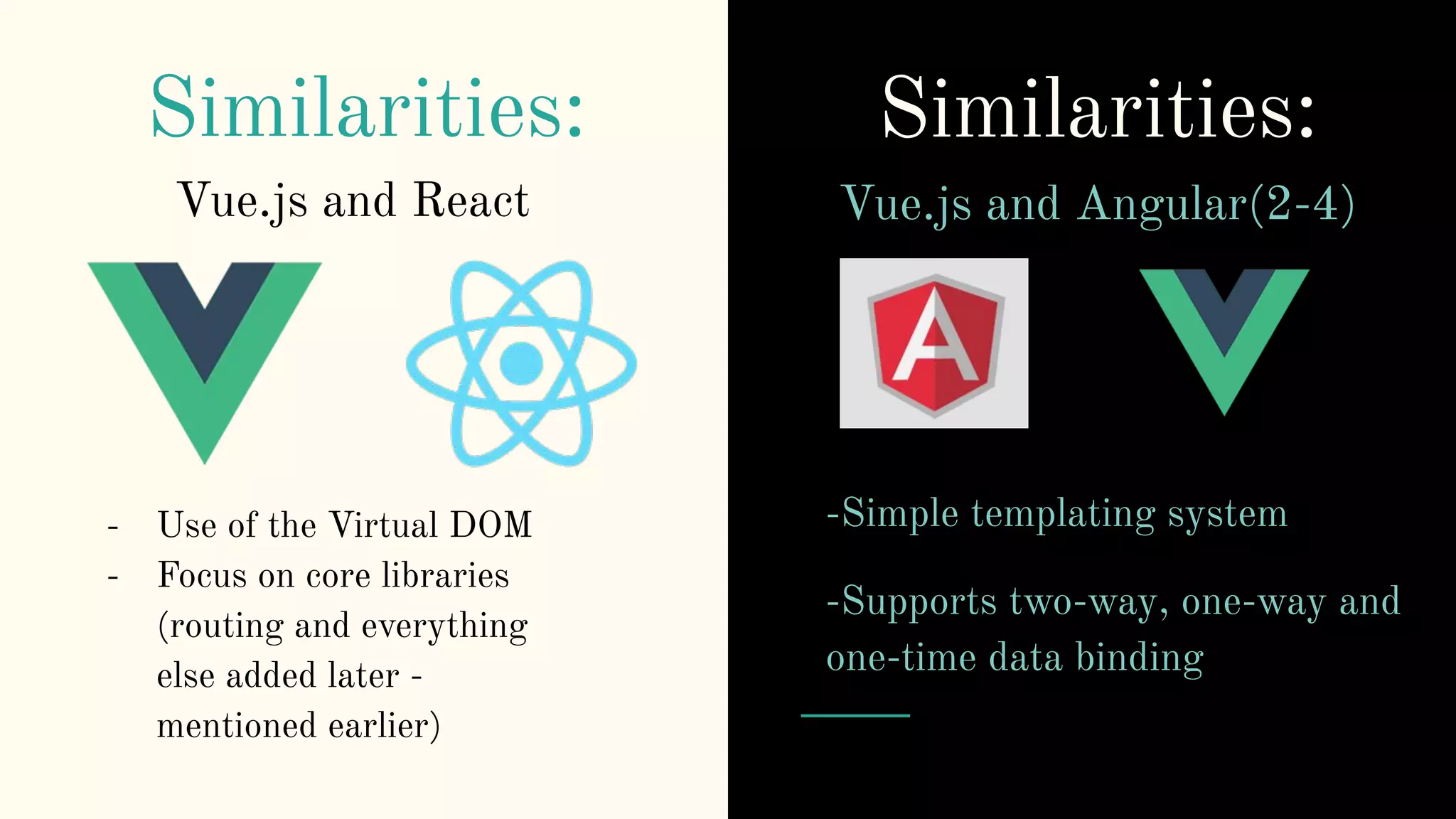 Similarities:

Vue.js and React

- Use of the Virtual DOM
- Focus on core libraries (routing and everything else added later - mentioned earlier)

Similarities:

Vue.js and Angular(2-4)

A

-Simple templating system

-Supports two-way, one-way and one-time data binding